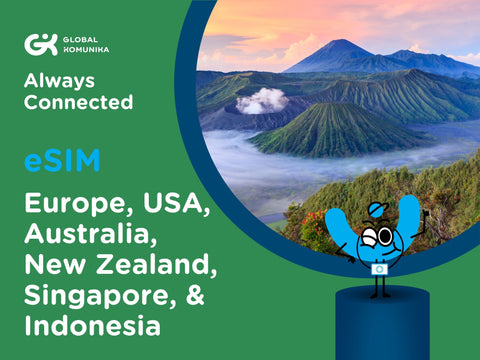 GK GLOBAL KOMUNIKA

Always Connected

eSIM

Europe, USA, Australia, New Zealand, Singapore, & Indonesia